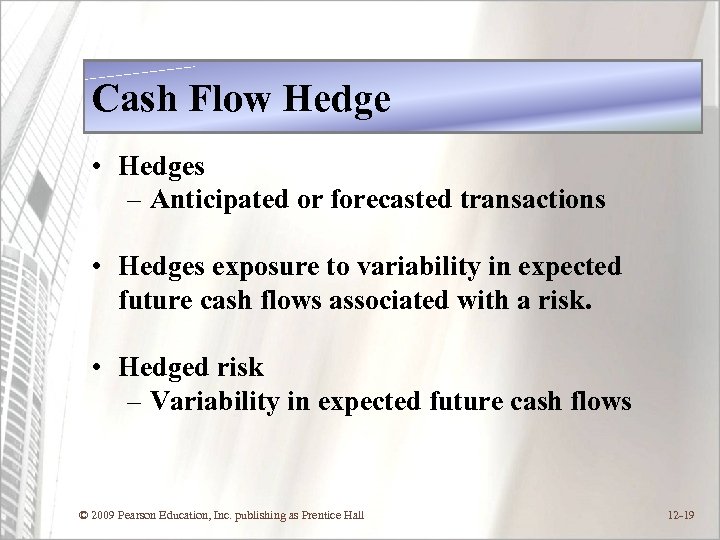 Cash Flow Hedge

• Hedges
– Anticipated or forecasted transactions

• Hedges exposure to variability in expected future cash flows associated with a risk.

• Hedged risk
– Variability in expected future cash flows

© 2009 Pearson Education, Inc. publishing as Prentice Hall

12-19